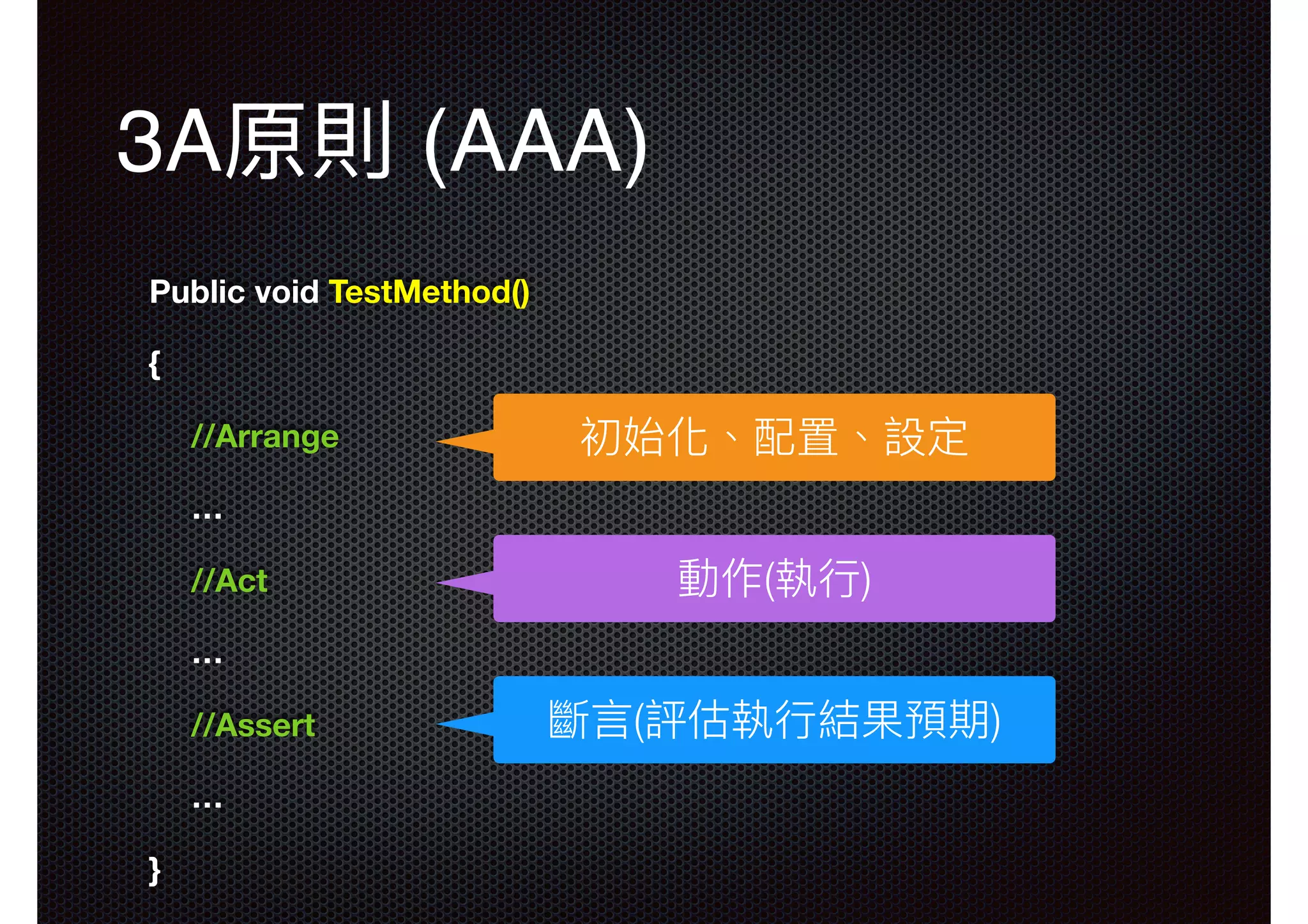 3A原則 (AAA)

Public void TestMethod()

{

//Arrange

初始化、配置、設定

...

//Act

動作(執行)

...

//Assert

斷言(評估執行結果預期)

...

}